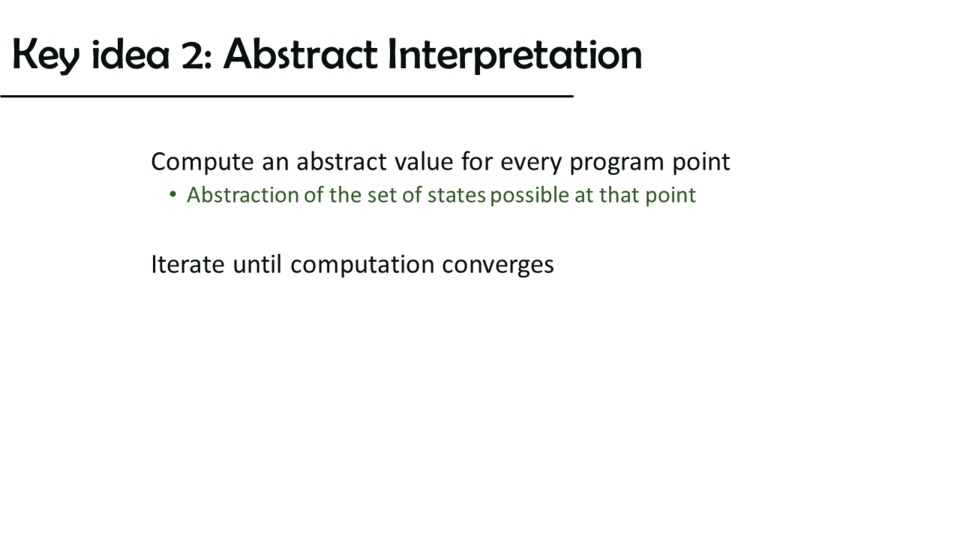 Key idea 2: Abstract Interpretation

Compute an abstract value for every program point

• Abstraction of the set of states possible at that point

Iterate until computation converges